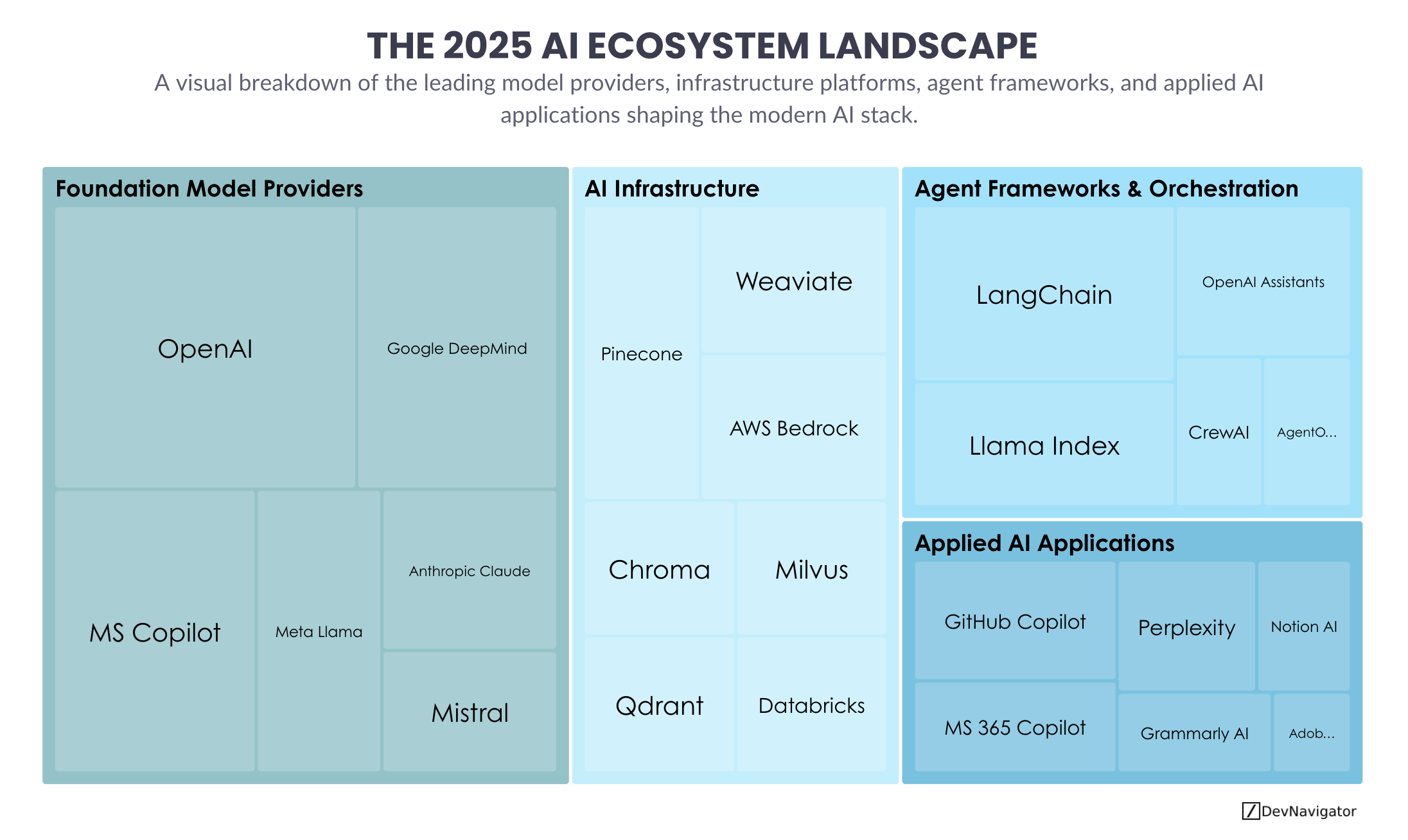 THE 2025 AI ECOSYSTEM LANDSCAPE

A visual breakdown of the leading model providers, infrastructure platforms, agent frameworks, and applied AI applications shaping the modern AI stack.

Foundation Model Providers

OpenAI

Google DeepMind

MS Copilot

Meta Llama

Anthropic Claude

Mistral

AI Infrastructure

Pinecone

Weaviate

AWS Bedrock

Chroma

Milvus

Qdrant

Databricks

Agent Frameworks & Orchestration

LangChain

OpenAI Assistants

Llama Index

CrewAI

AgentO...

Applied AI Applications

GitHub Copilot

Perplexity

Notion AI

MS 365 Copilot

Grammarly AI

Adob...

DevNavigator